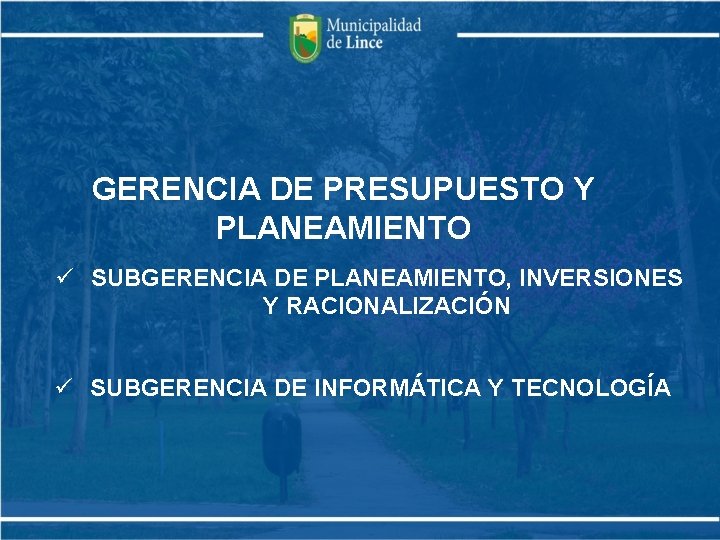 Municipalidad de Lince

GERENCIA DE PRESUPUESTO Y PLANEAMIENTO

✓ SUBGERENCIA DE PLANEAMIENTO, INVERSIONES Y RACIONALIZACIÓN

✓ SUBGERENCIA DE INFORMÁTICA Y TECNOLOGÍA